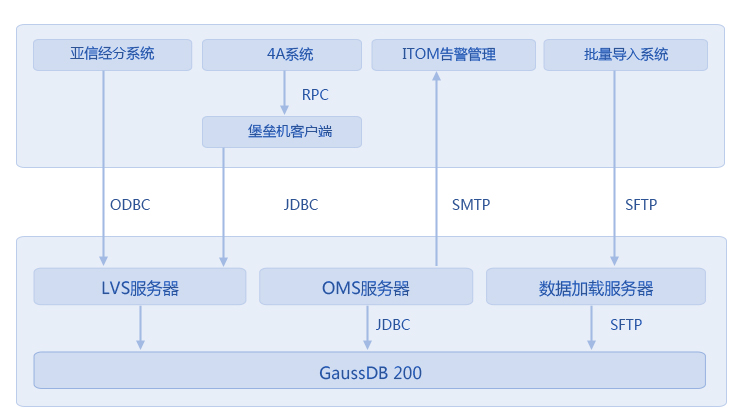 亚信经分系统
4A系统
ITOM告警管理
批量导入系统
RPC
堡垒机客户端
ODBC
JDBC
SMTP
SFTP
LVS服务器
OMS服务器
数据加载服务器
JDBC
SFTP
GaussDB 200